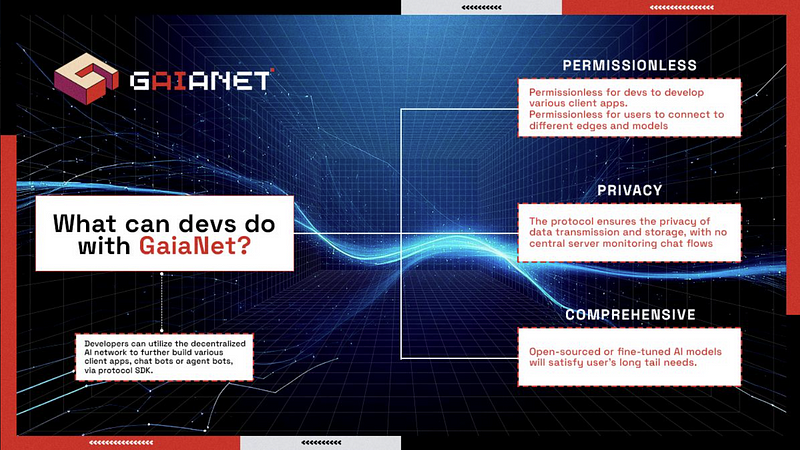 GAIANET

What can devs do with GaiaNet?

Developers can utilize the decentralized AI network to further build various client apps, chat bots or agent bots, via protocol SDK.

PERMISSIONLESS

Permissionless for devs to develop various client apps.
Permissionless for users to connect to different edges and models

PRIVACY

The protocol ensures the privacy of data transmission and storage, with no central server monitoring chat flows

COMPREHENSIVE

Open-sourced or fine-tuned AI models will satisfy user's long tail needs.